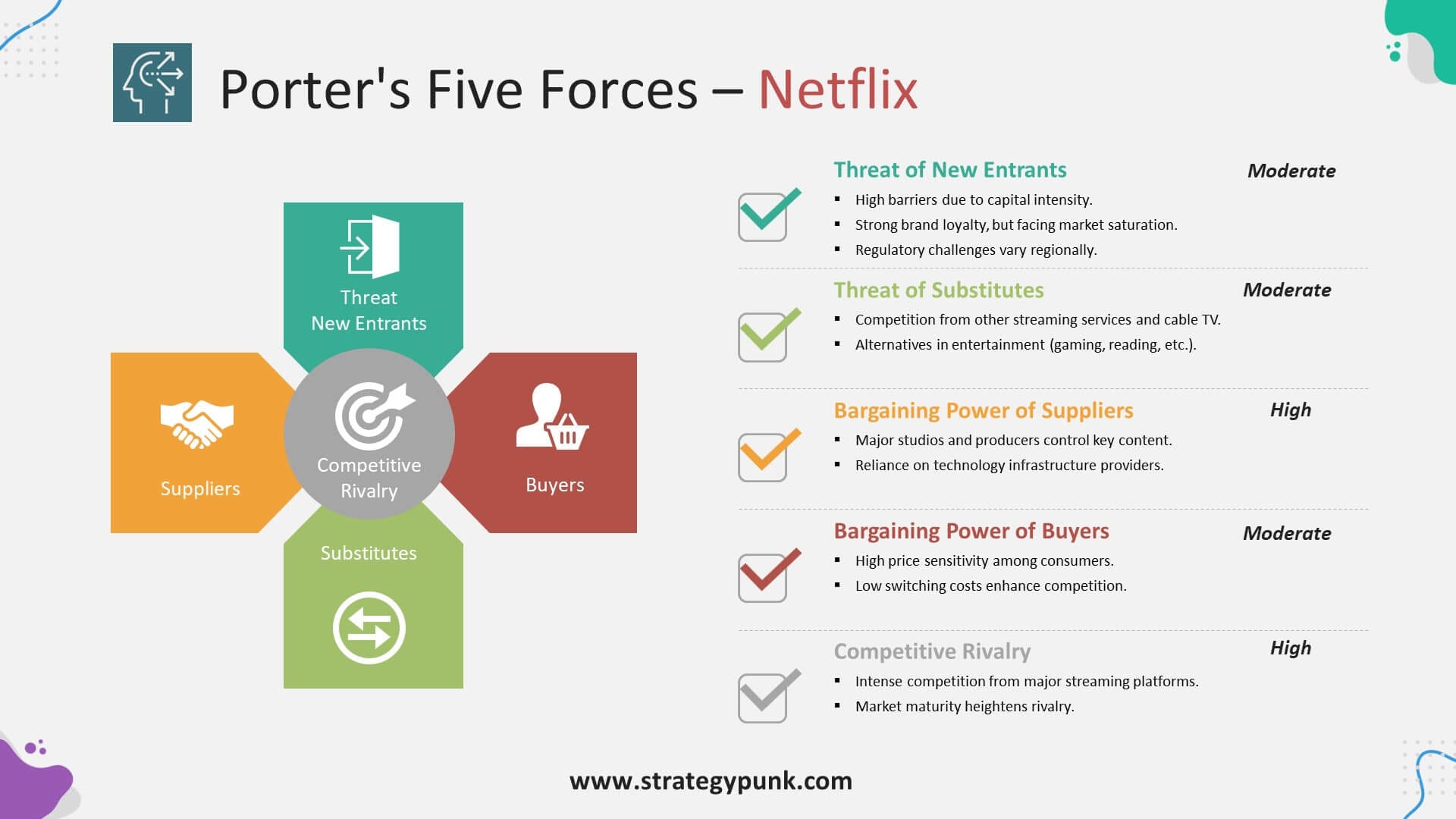 Porter's Five Forces – Netflix

Threat
New Entrants

Suppliers

Competitive
Rivalry

Buyers

Substitutes

Threat of New Entrants
Moderate
▪ High barriers due to capital intensity.
▪ Strong brand loyalty, but facing market saturation.
▪ Regulatory challenges vary regionally.

Threat of Substitutes
Moderate
▪ Competition from other streaming services and cable TV.
▪ Alternatives in entertainment (gaming, reading, etc.).

Bargaining Power of Suppliers
High
▪ Major studios and producers control key content.
▪ Reliance on technology infrastructure providers.

Bargaining Power of Buyers
Moderate
▪ High price sensitivity among consumers.
▪ Low switching costs enhance competition.

Competitive Rivalry
High
▪ Intense competition from major streaming platforms.
▪ Market maturity heightens rivalry.

www.strategypunk.com